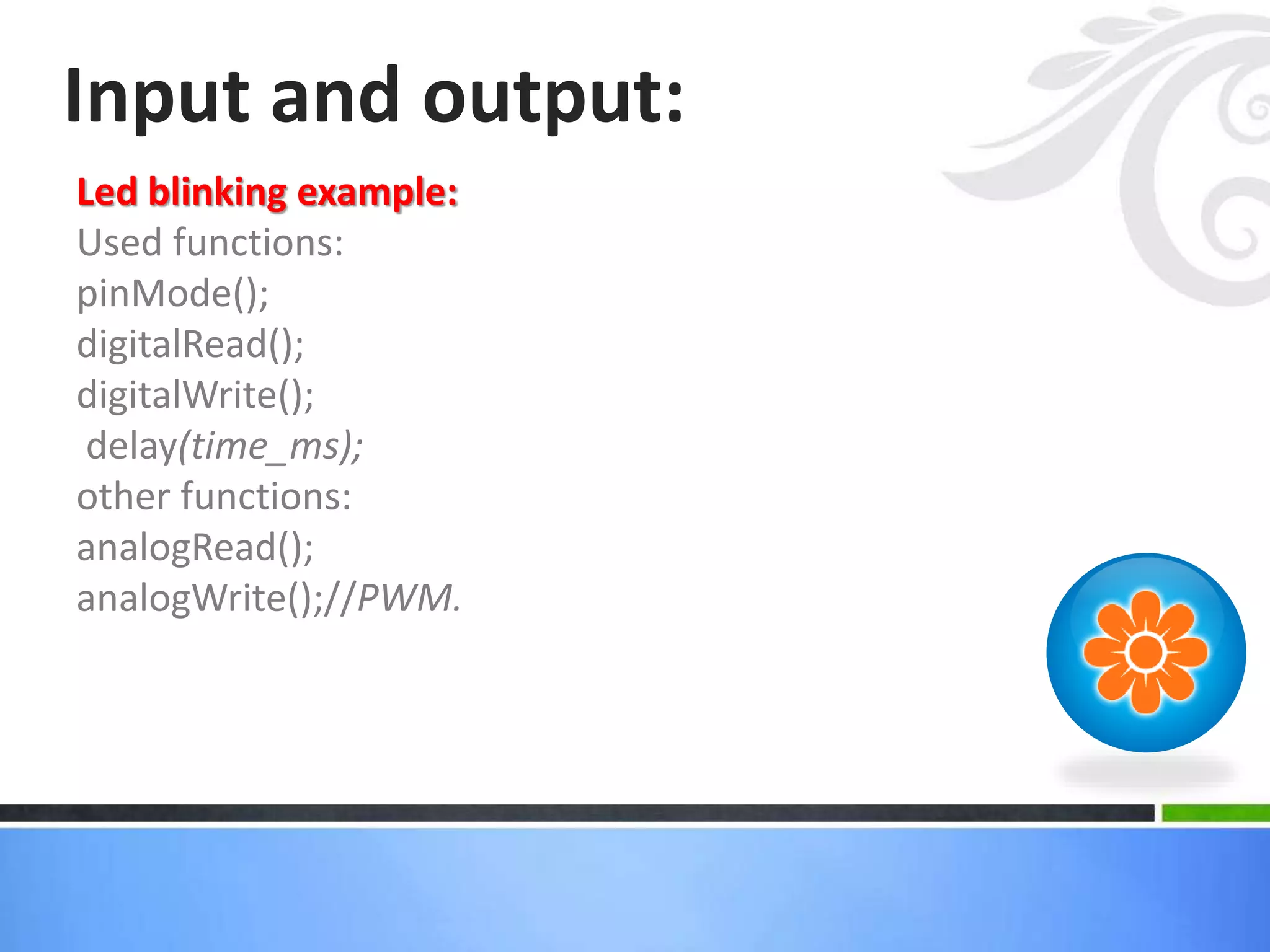 Input and output:

Led blinking example:
Used functions:
pinMode();
digitalRead();
digitalWrite();
delay(time_ms);
other functions:
analogRead();
analogWrite();//PWM.